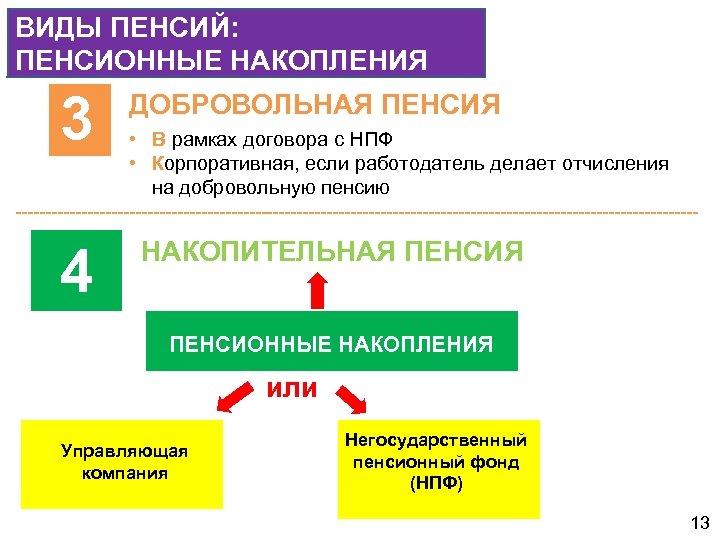 ВИДЫ ПЕНСИЙ:
ПЕНСИОННЫЕ НАКОПЛЕНИЯ

3

ДОБРОВОЛЬНАЯ ПЕНСИЯ

• В рамках договора с НПФ
• Корпоративная, если работодатель делает отчисления на добровольную пенсию

4

НАКОПИТЕЛЬНАЯ ПЕНСИЯ

ПЕНСИОННЫЕ НАКОПЛЕНИЯ

ИЛИ

Управляющая компания

Негосударственный пенсионный фонд (НПФ)

13